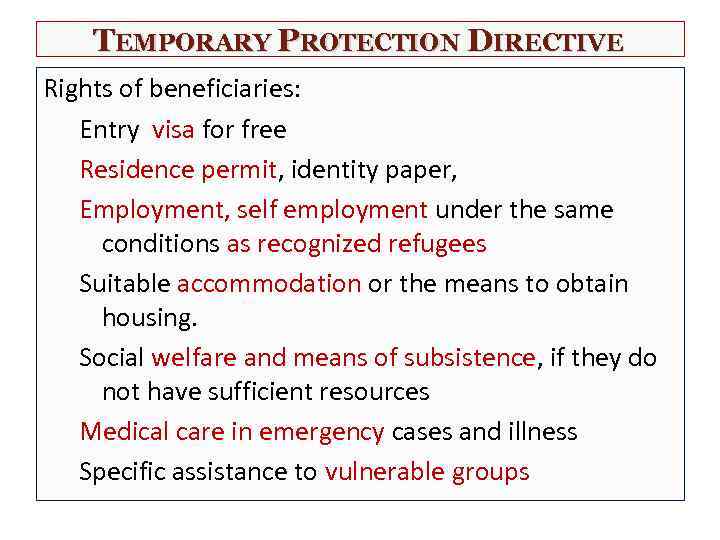 TEMPORARY PROTECTION DIRECTIVE

Rights of beneficiaries:

Entry visa for free

Residence permit, identity paper,

Employment, self employment under the same conditions as recognized refugees

Suitable accommodation or the means to obtain housing.

Social welfare and means of subsistence, if they do not have sufficient resources

Medical care in emergency cases and illness

Specific assistance to vulnerable groups